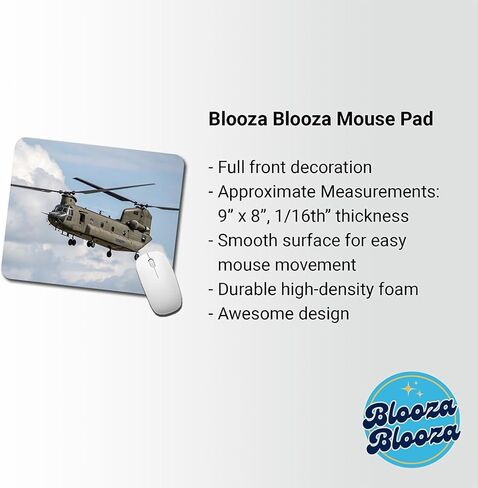 Blooza Blooza Mouse Pad

- Full front decoration
- Approximate Measurements: 9” x 8”, 1/16th” thickness
- Smooth surface for easy mouse movement
- Durable high-density foam
- Awesome design

Blooza Blooza